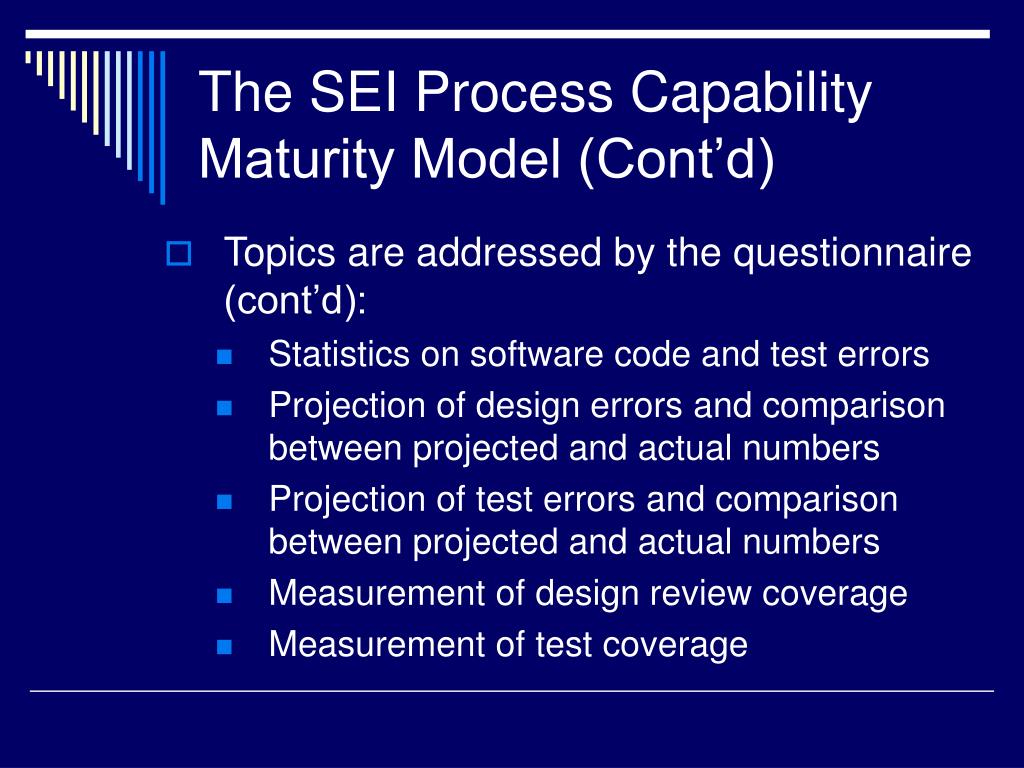 The SEI Process Capability Maturity Model (Cont’d)

Topics are addressed by the questionnaire (cont’d):

Statistics on software code and test errors

Projection of design errors and comparison between projected and actual numbers

Projection of test errors and comparison between projected and actual numbers

Measurement of design review coverage

Measurement of test coverage